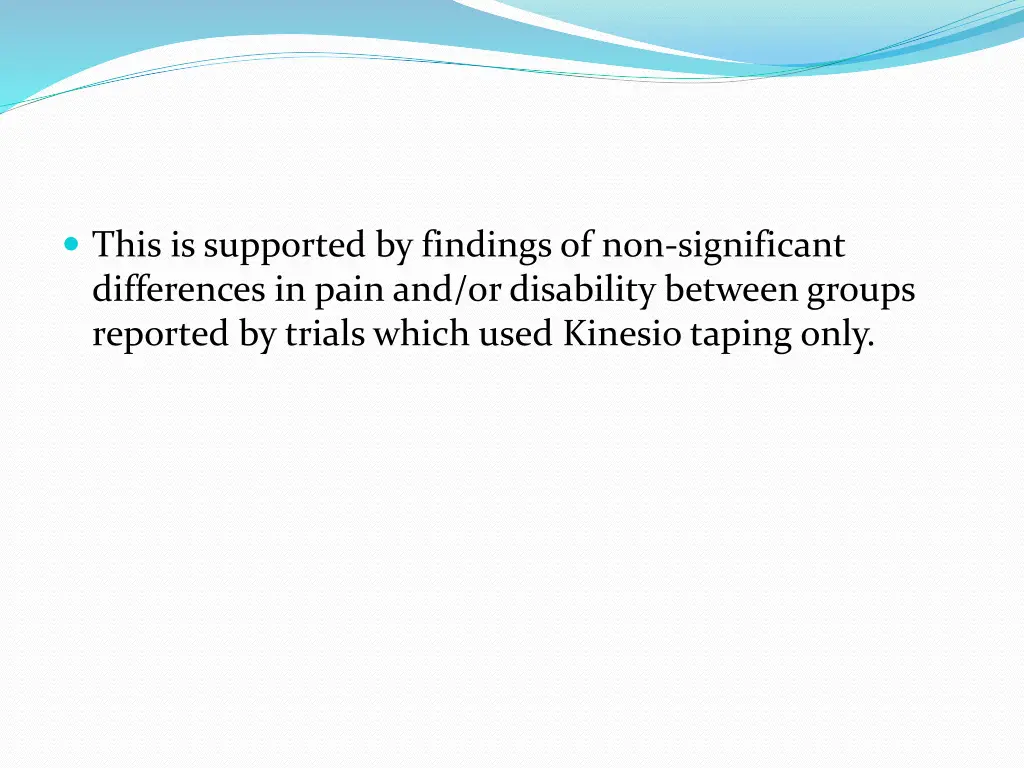 This is supported by findings of non-significant differences in pain and/or disability between groups reported by trials which used Kinesio taping only.